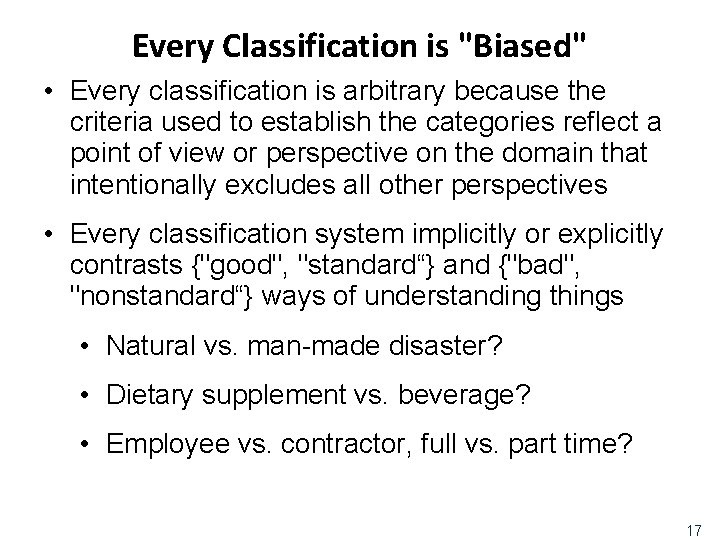 Every Classification is "Biased"

• Every classification is arbitrary because the criteria used to establish the categories reflect a point of view or perspective on the domain that intentionally excludes all other perspectives

• Every classification system implicitly or explicitly contrasts {"good", "standard“} and {"bad", "nonstandard“} ways of understanding things

• Natural vs. man-made disaster?

• Dietary supplement vs. beverage?

• Employee vs. contractor, full vs. part time?

17